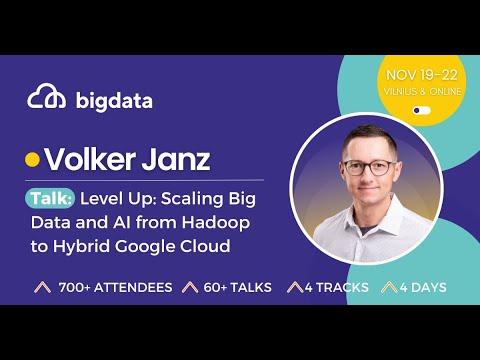 bigdata

NOV 19-22
VILNIUS & ONLINE

Volker Janz

Talk: Level Up: Scaling Big Data and AI from Hadoop to Hybrid Google Cloud

700+ ATTENDEES 60+ TALKS 4 TRACKS 4 DAYS